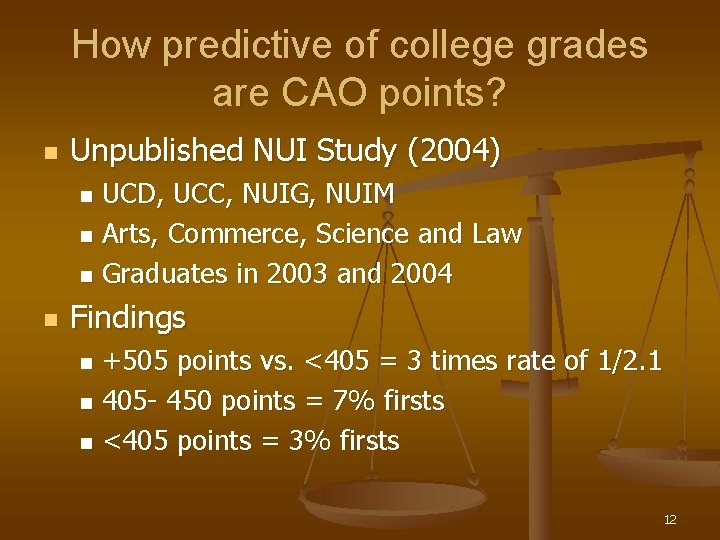 How predictive of college grades are CAO points?

- Unpublished NUI Study (2004)
  - UCD, UCC, NUIG, NUIM
  - Arts, Commerce, Science and Law
  - Graduates in 2003 and 2004
- Findings
  - +505 points vs. <405 = 3 times rate of 1/2.1
  - 405- 450 points = 7% firsts
  - <405 points = 3% firsts

12